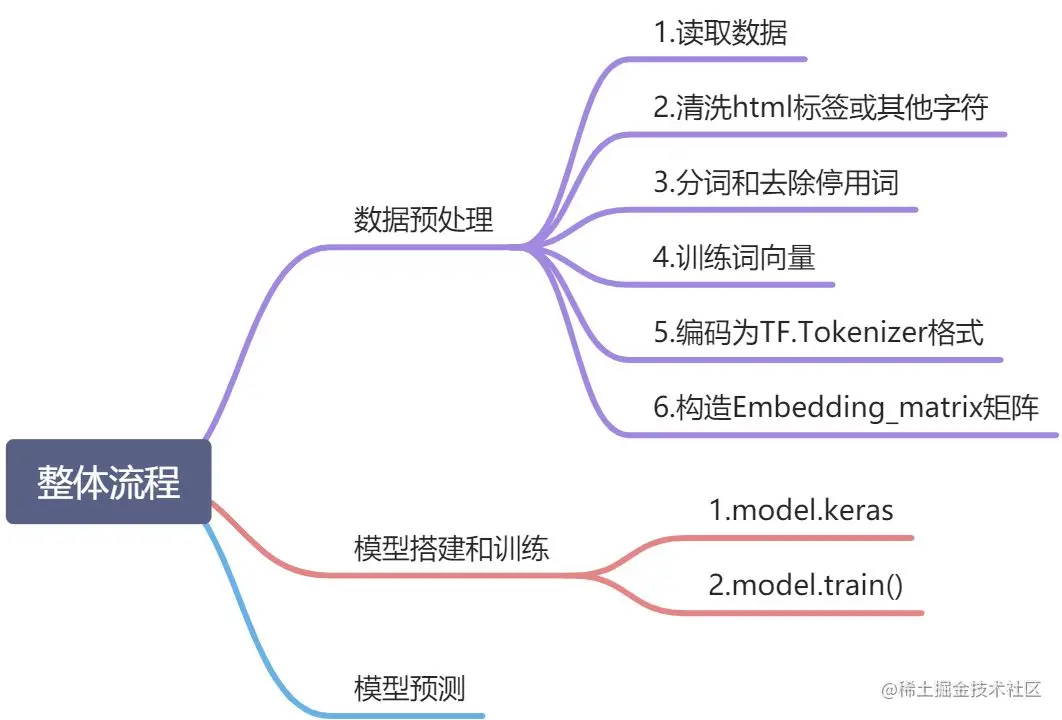 整体流程

数据预处理

1.读取数据

2.清洗html标签或其他字符

3.分词和去除停用词

4.训练词向量

5.编码为TF.Tokenizer格式

6.构造Embedding_matrix矩阵

模型搭建和训练

1.model.keras

2.model.train()

模型预测

@稀土掘金技术社区